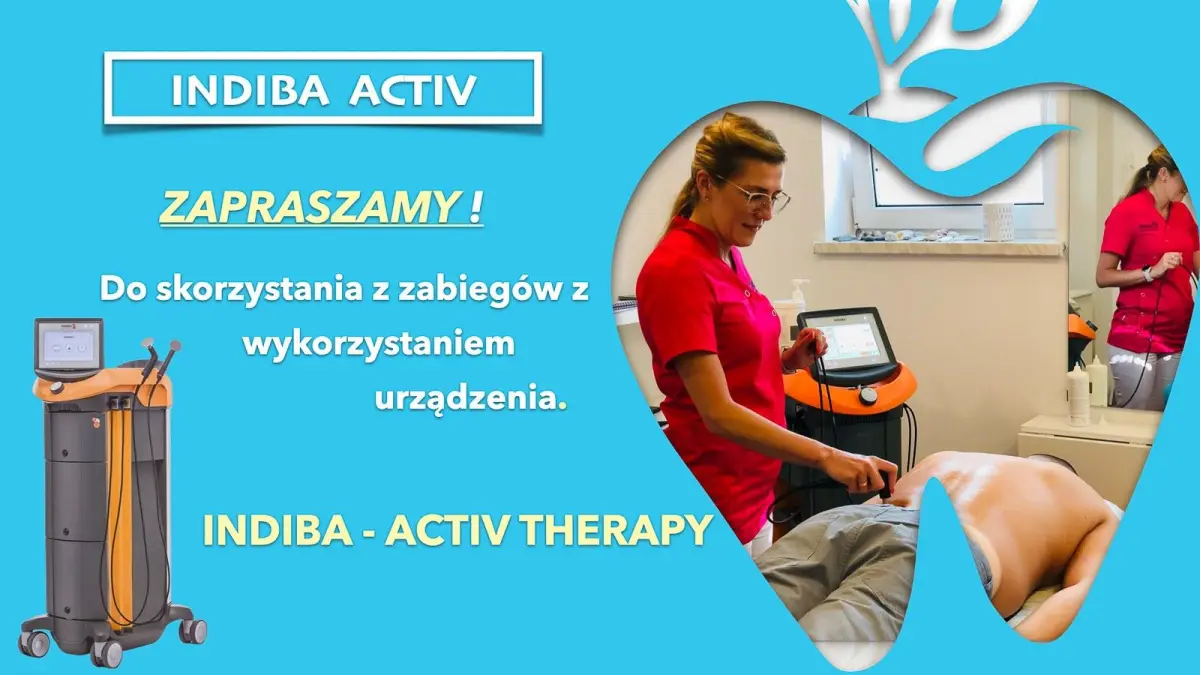 INDIBA ACTIV

ZAPRASZAMY !

Do skorzystania z zabiegów z wykorzystaniem urządzenia.

INDIBA - ACTIV THERAPY